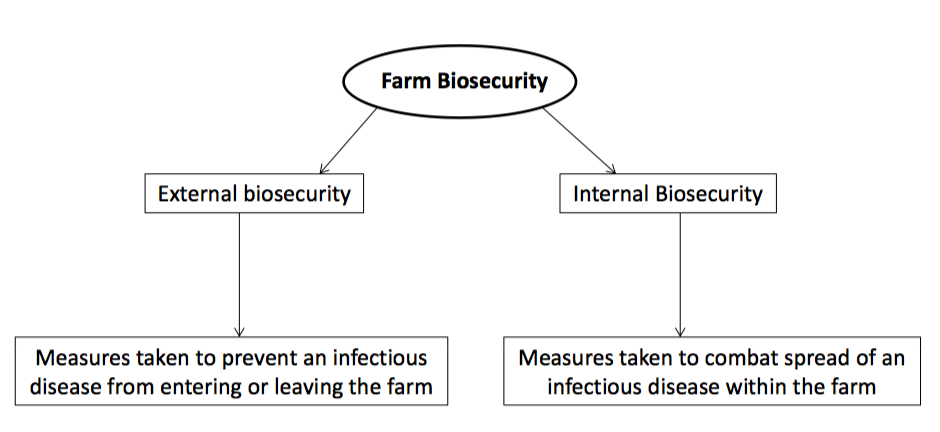 Farm Biosecurity

External biosecurity

Internal Biosecurity

Measures taken to prevent an infectious disease from entering or leaving the farm

Measures taken to combat spread of an infectious disease within the farm